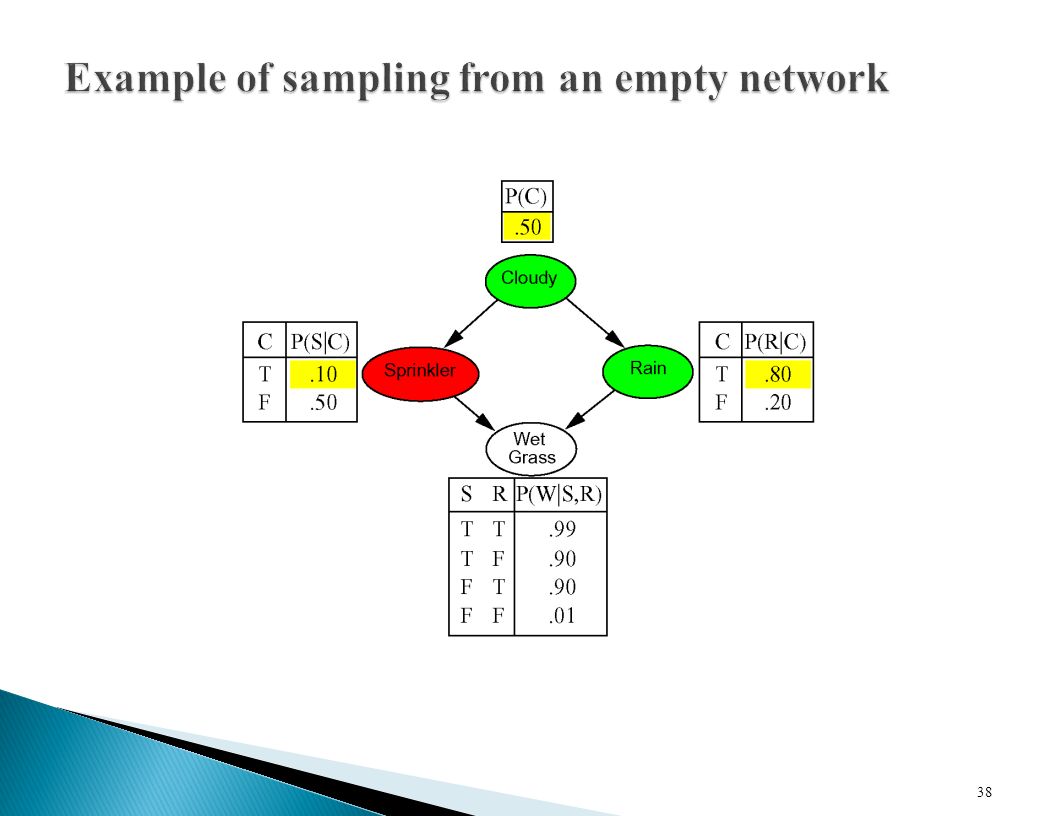 Example of sampling from an empty network

| P(C) |
|---|
| .50 |

Cloudy

| C | P(S\|C) |
|---|---|
| T | .10 |
| F | .50 |

Sprinkler

Rain

| C | P(R\|C) |
|---|---|
| T | .80 |
| F | .20 |

Wet Grass

| S | R | P(W\|S,R) |
|---|---|---|
| T | T | .99 |
| T | F | .90 |
| F | T | .90 |
| F | F | .01 |

38